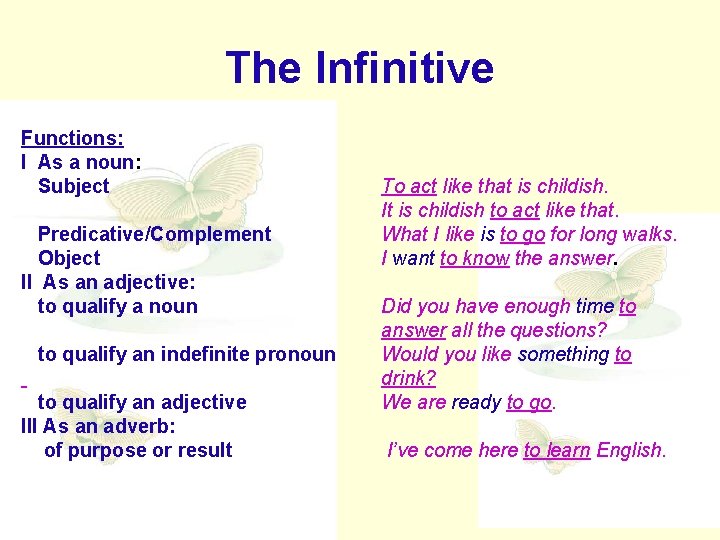 The Infinitive

Functions:
I As a noun:
Subject
Predicative/Complement
Object
II As an adjective:
to qualify a noun
to qualify an indefinite pronoun
-
to qualify an adjective
III As an adverb:
of purpose or result

To act like that is childish.
It is childish to act like that.
What I like is to go for long walks.
I want to know the answer.

Did you have enough time to answer all the questions?
Would you like something to drink?
We are ready to go.

I've come here to learn English.